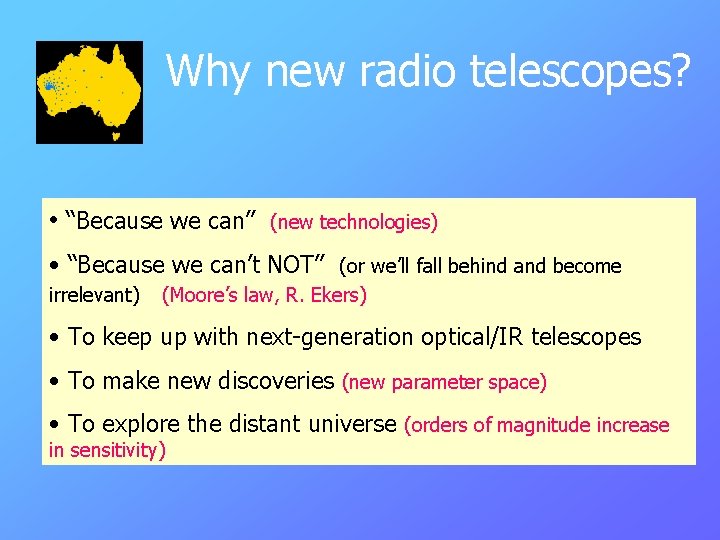 Why new radio telescopes?

• “Because we can” (new technologies)

• “Because we can’t NOT” (or we’ll fall behind and become irrelevant) (Moore’s law, R. Ekers)

• To keep up with next-generation optical/IR telescopes

• To make new discoveries (new parameter space)

• To explore the distant universe (orders of magnitude increase in sensitivity)